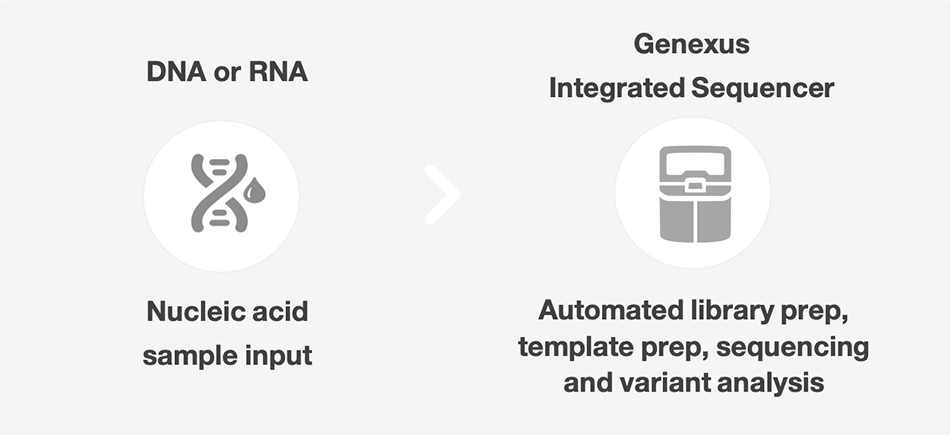 DNA or RNA

Nucleic acid sample input

Genexus Integrated Sequencer

Automated library prep, template prep, sequencing and variant analysis